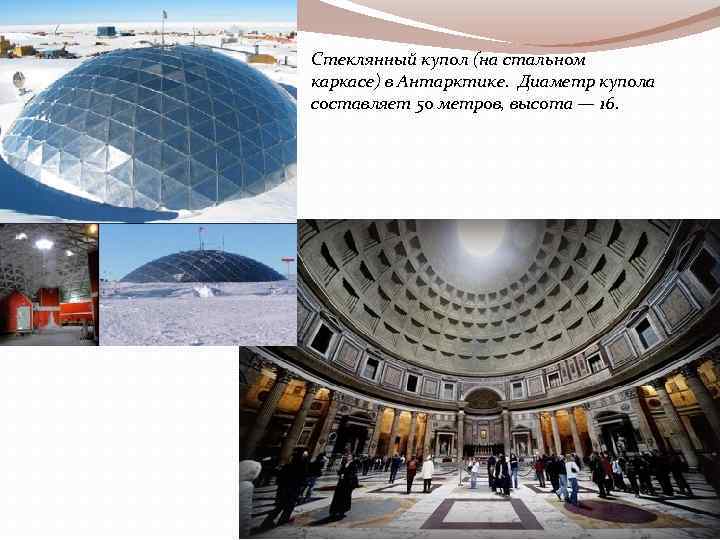 Стеклянный купол (на стальном каркасе) в Антарктике. Диаметр купола составляет 50 метров, высота — 16.